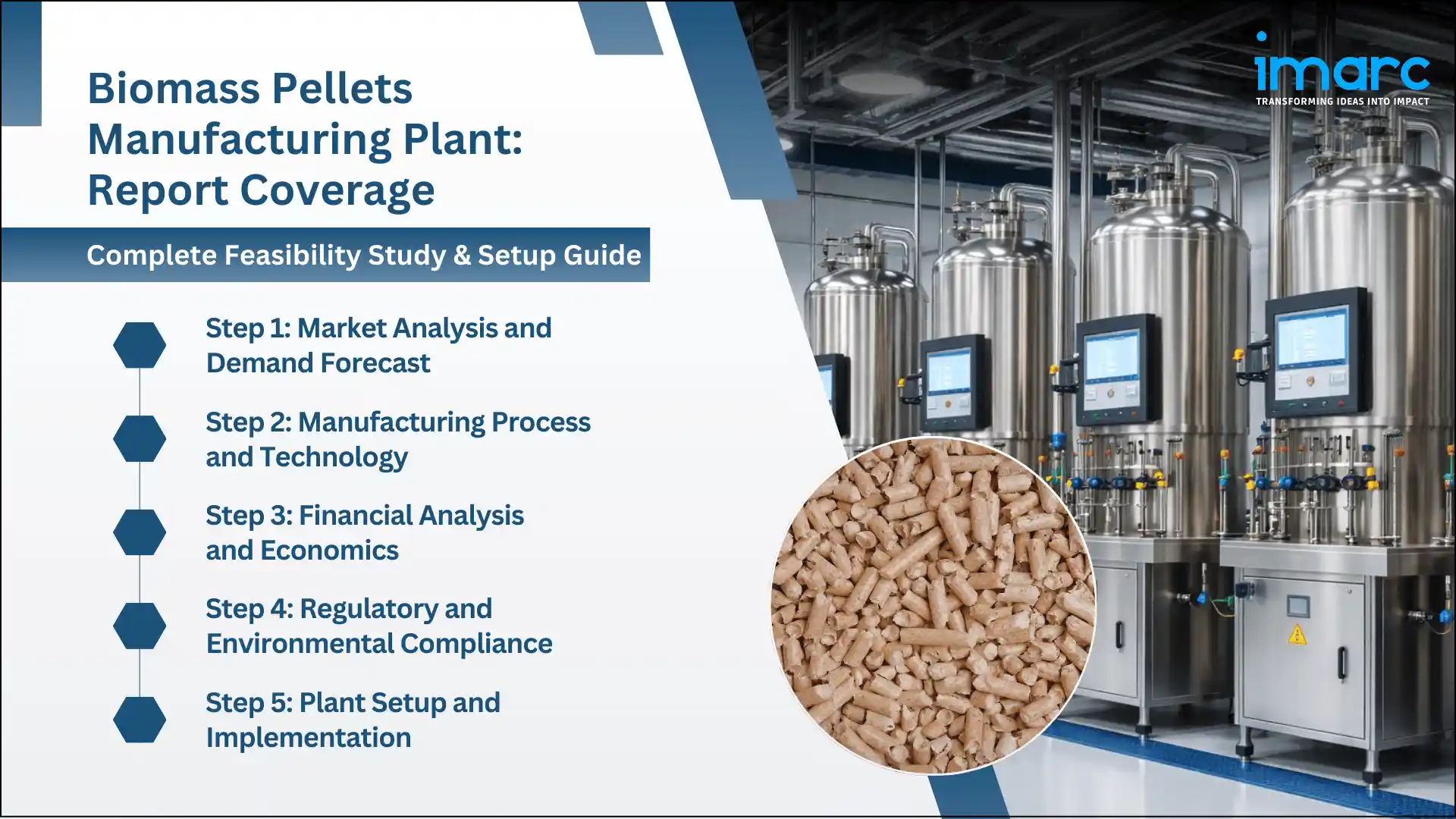 Biomass Pellets Manufacturing Plant: Report Coverage

Complete Feasibility Study & Setup Guide

Step 1: Market Analysis and Demand Forecast

Step 2: Manufacturing Process and Technology

Step 3: Financial Analysis and Economics

Step 4: Regulatory and Environmental Compliance

Step 5: Plant Setup and Implementation

imarc
TRANSFORMING IDEAS INTO IMPACT